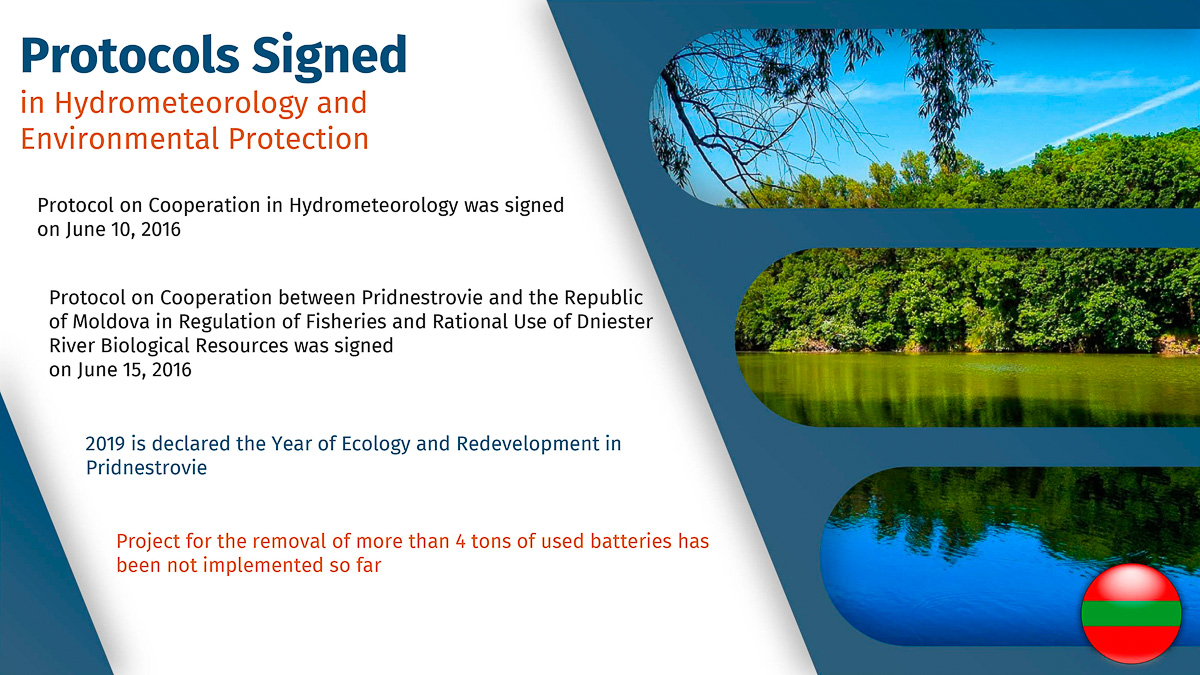 Protocols Signed
in Hydrometeorology and Environmental Protection

Protocol on Cooperation in Hydrometeorology was signed on June 10, 2016

Protocol on Cooperation between Pridnestrovie and the Republic of Moldova in Regulation of Fisheries and Rational Use of Dniester River Biological Resources was signed on June 15, 2016

2019 is declared the Year of Ecology and Redevelopment in Pridnestrovie

Project for the removal of more than 4 tons of used batteries has been not implemented so far